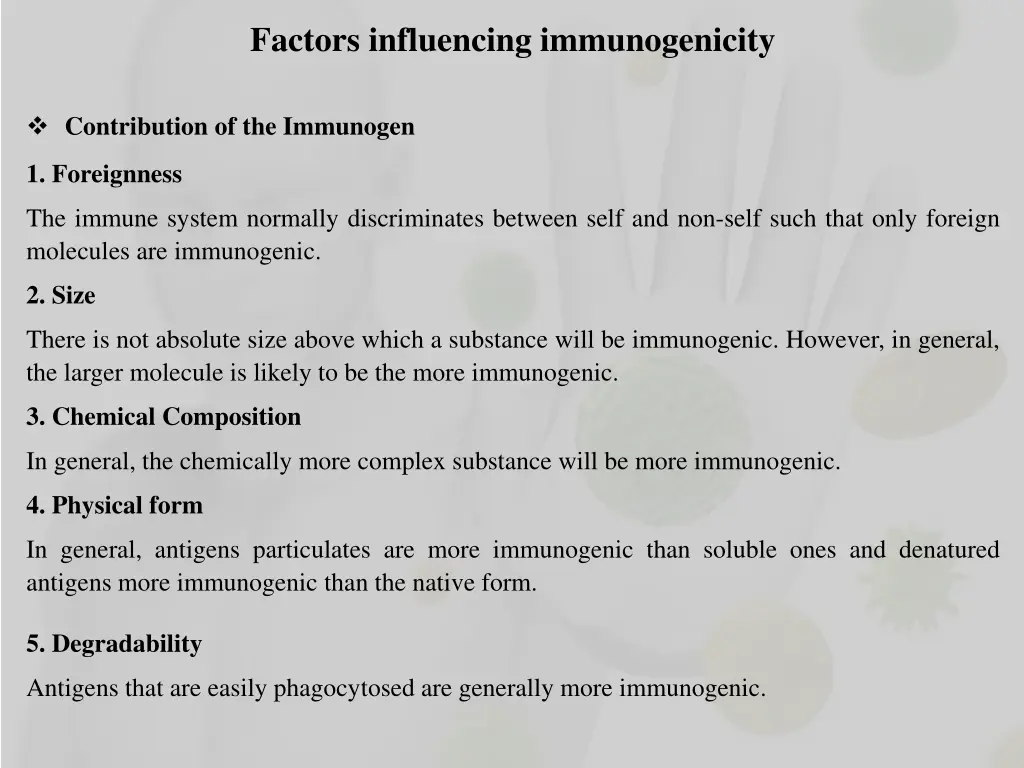 Factors influencing immunogenicity

❖ Contribution of the Immunogen

1. Foreignness

The immune system normally discriminates between self and non-self such that only foreign molecules are immunogenic.

2. Size

There is not absolute size above which a substance will be immunogenic. However, in general, the larger molecule is likely to be the more immunogenic.

3. Chemical Composition

In general, the chemically more complex substance will be more immunogenic.

4. Physical form

In general, antigens particulates are more immunogenic than soluble ones and denatured antigens more immunogenic than the native form.

5. Degradability

Antigens that are easily phagocytosed are generally more immunogenic.